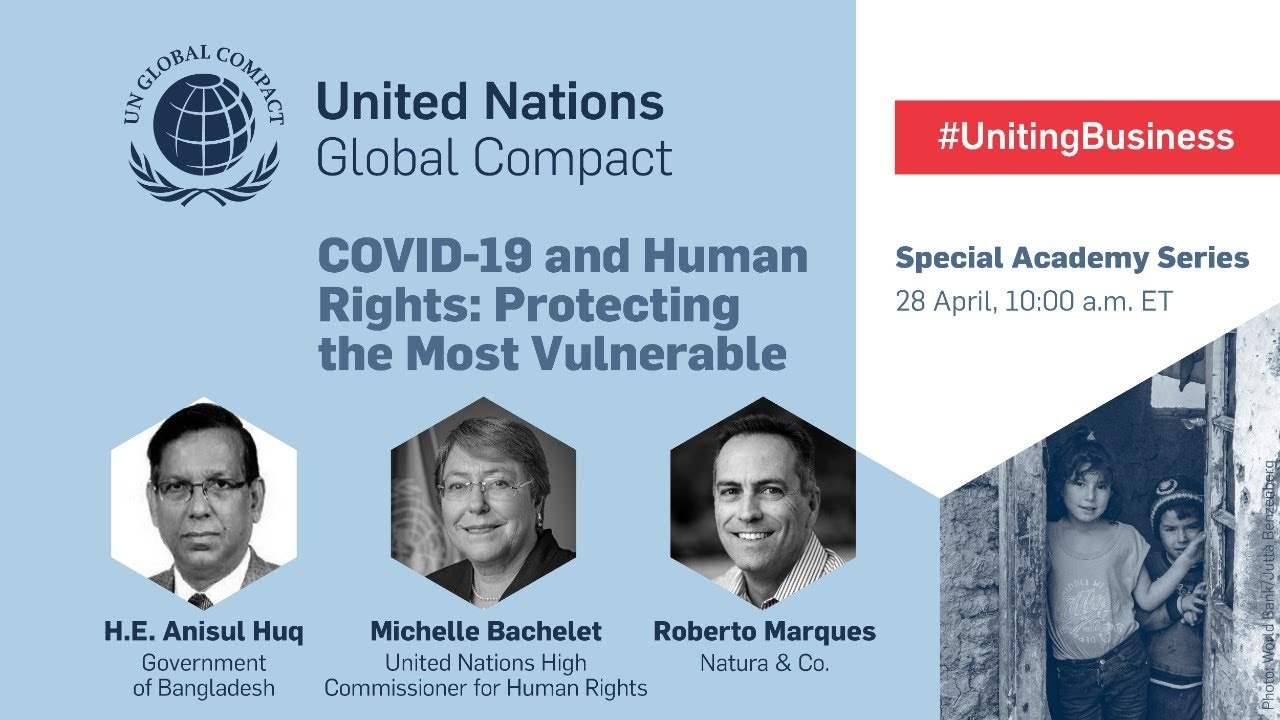 UN GLOBAL COMPACT

United Nations
Global Compact

#UnitingBusiness

COVID-19 and Human Rights: Protecting the Most Vulnerable

Special Academy Series
28 April, 10:00 a.m. ET

H.E. Anisul Huq
Government of Bangladesh

Michelle Bachelet
United Nations High Commissioner for Human Rights

Roberto Marques
Natura & Co.

Photo: World Bank/Jutta Benzenberg